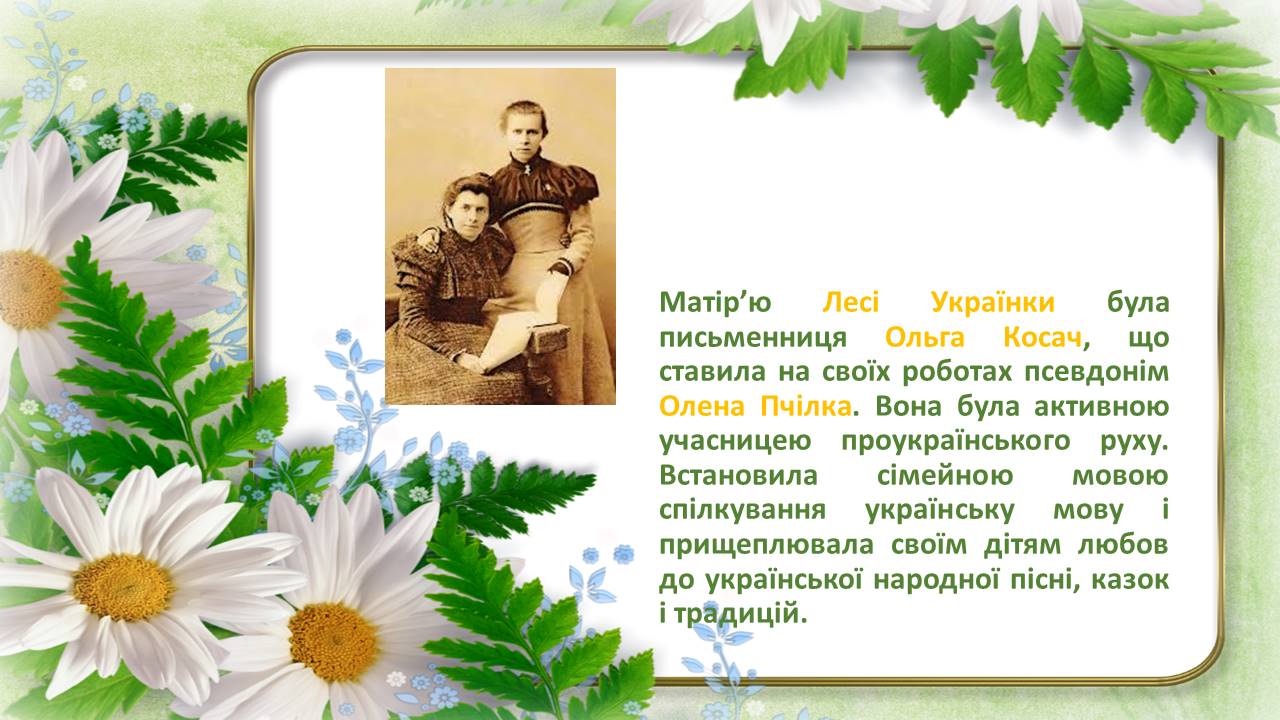 Матір'ю Лесі Українки була письменниця Ольга Косач, що ставила на своїх роботах псевдонім Олена Пчілка. Вона була активною учасницею проукраїнського руху. Встановила сімейною мовою спілкування українську мову і прищеплювала своїм дітям любов до української народної пісні, казок і традицій.